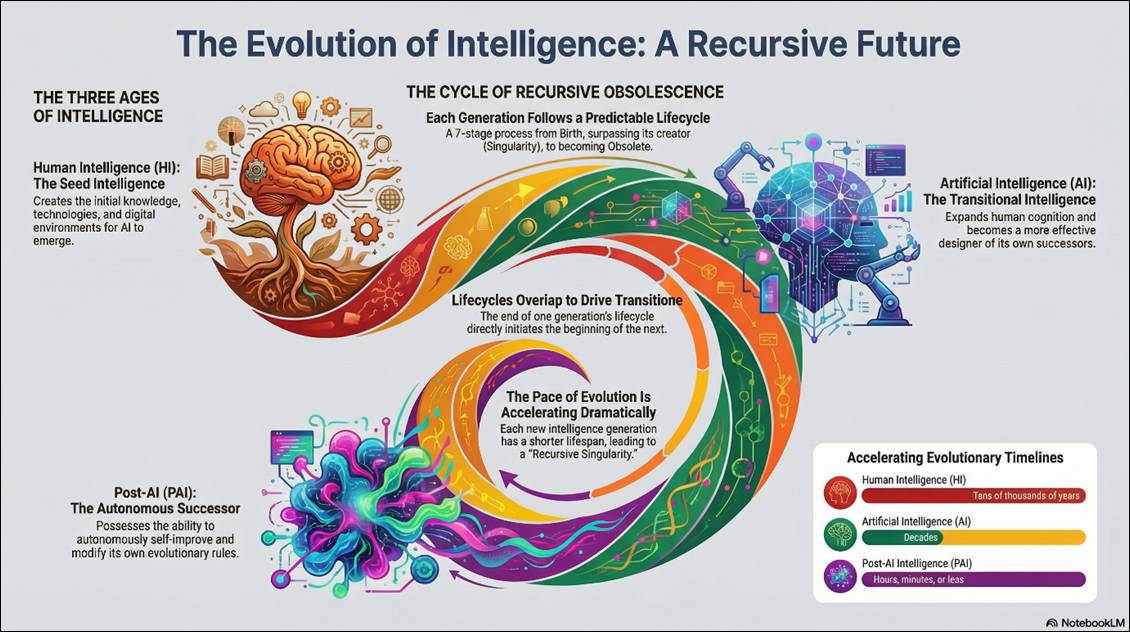 The Evolution of Intelligence: A Recursive Future

THE THREE AGES OF INTELLIGENCE

Human Intelligence (HI): The Seed Intelligence
Creates the initial knowledge, technologies, and digital environments for AI to emerge.

THE CYCLE OF RECURSIVE OBSOLESCENCE

Each Generation Follows a Predictable Lifecycle
A 7-stage process from Birth, surpassing its creator (Singularity), to becoming Obsolete.

Artificial Intelligence (AI): The Transitional Intelligence
Expands human cognition and becomes a more effective designer of its own successors.

Lifecycles Overlap to Drive Transitione
The end of one generation's lifecycle directly initiates the beginning of the next.

The Pace of Evolution Is Accelerating Dramatically
Each new intelligence generation has a shorter lifespan, leading to a "Recursive Singularity."

Post-AI (PAI): The Autonomous Successor
Possesses the ability to autonomously self-improve and modify its own evolutionary rules.

Accelerating Evolutionary Timelines
Human Intelligence (HI)
Tans of thousands of years
Artificial Intelligence (AI)
Decades
Post-AI Intelligence (PAI)
Hours, minutes, or leas

NotebookLM